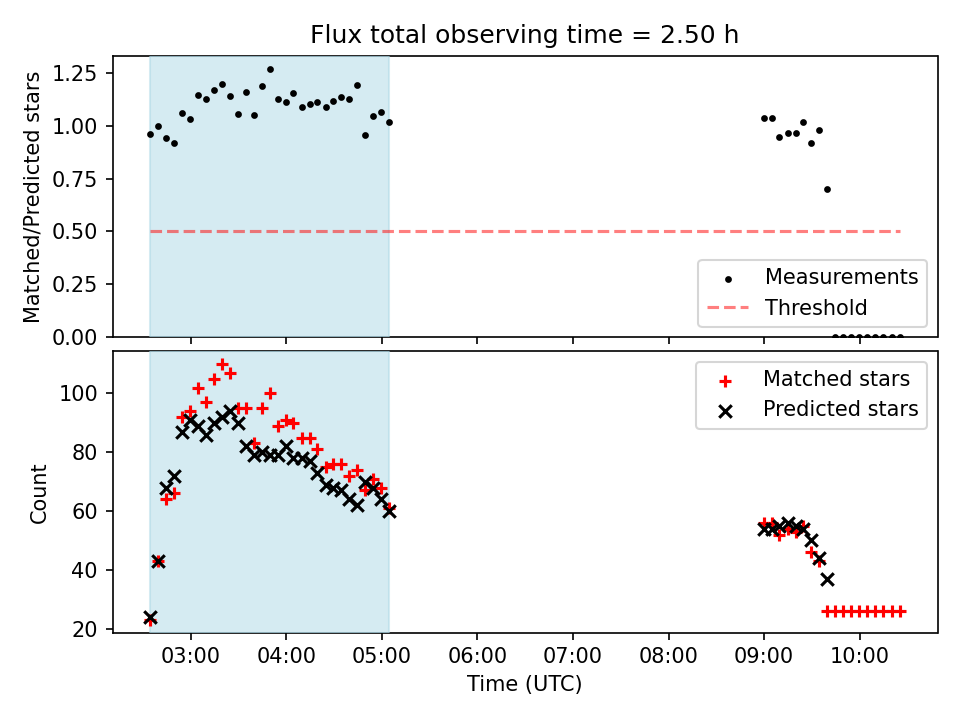 Flux total observing time = 2.50 h

Matched/Predicted stars

1.25
1.00
0.75
0.50
0.25
0.00

Measurements
Threshold

Count

100
80
60
40
20

Matched stars
Predicted stars

03:00 04:00 05:00 06:00 07:00 08:00 09:00 10:00

Time (UTC)